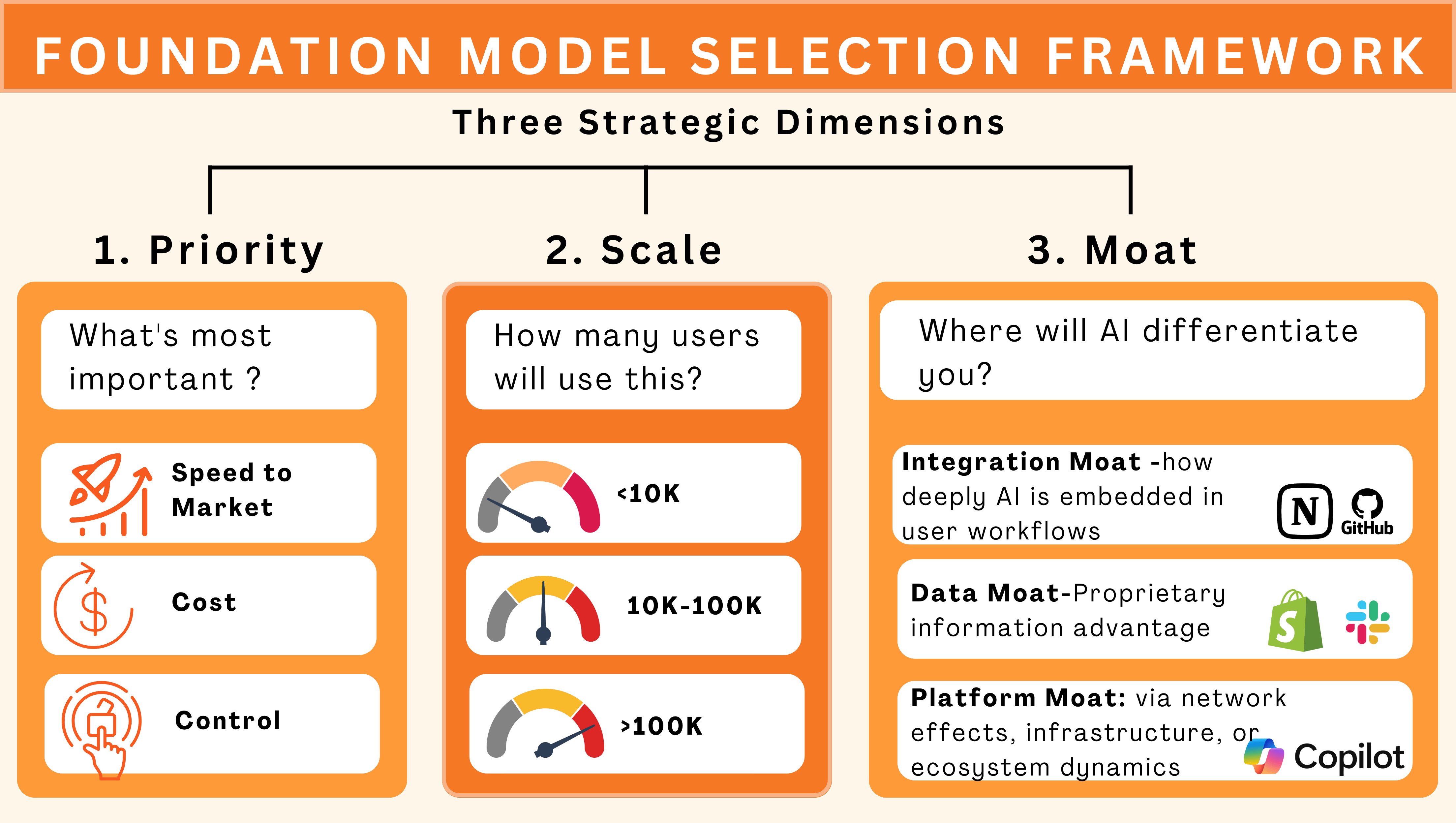 FOUNDATION MODEL SELECTION FRAMEWORK

Three Strategic Dimensions

1. Priority

What's most important ?

Speed to Market

Cost

Control

2. Scale

How many users will use this?

<10K

10K-100K

>100K

3. Moat

Where will AI differentiate you?

Integration Moat -how deeply AI is embedded in user workflows

N

GitHub

Data Moat-Proprietary information advantage

S

Platform Moat: via network effects, infrastructure, or ecosystem dynamics

Copilot